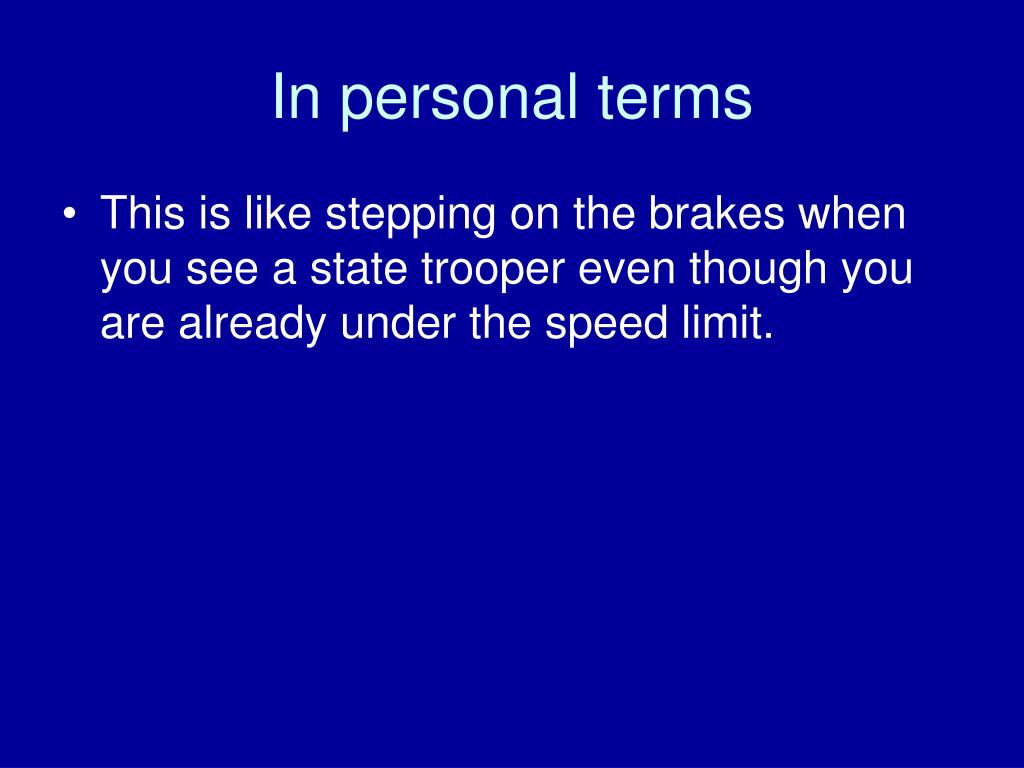 In personal terms

• This is like stepping on the brakes when you see a state trooper even though you are already under the speed limit.